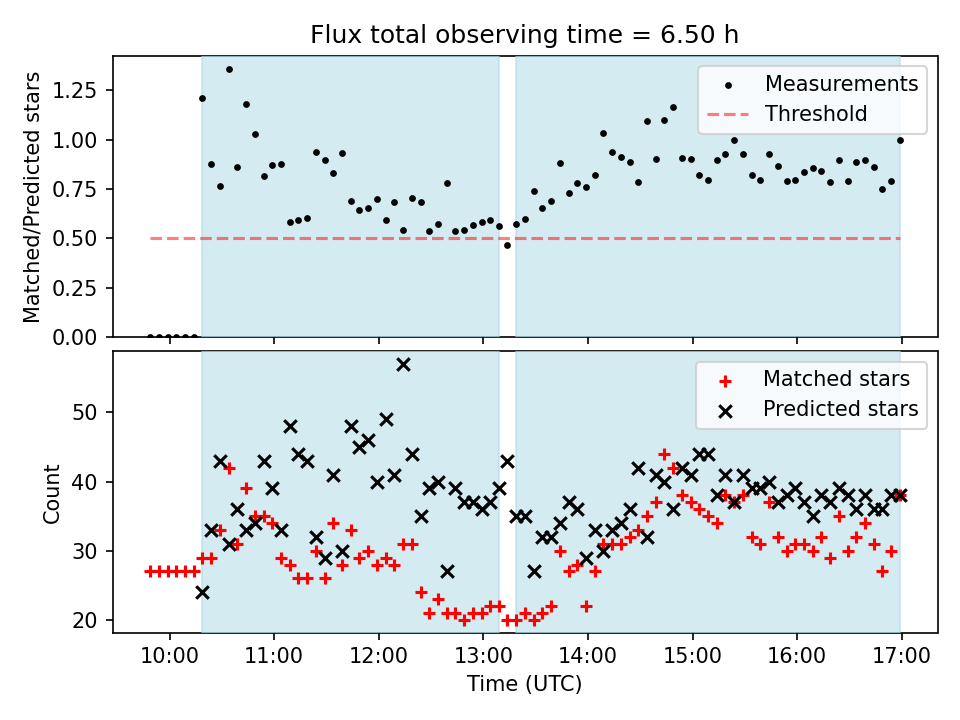 Flux total observing time = 6.50 h

Matched/Predicted stars
1.25
1.00
0.75
0.50
0.25
0.00

Measurements
Threshold

Count
50
40
30
20

Matched stars
Predicted stars

10:00
11:00
12:00
13:00
14:00
15:00
16:00
17:00
Time (UTC)